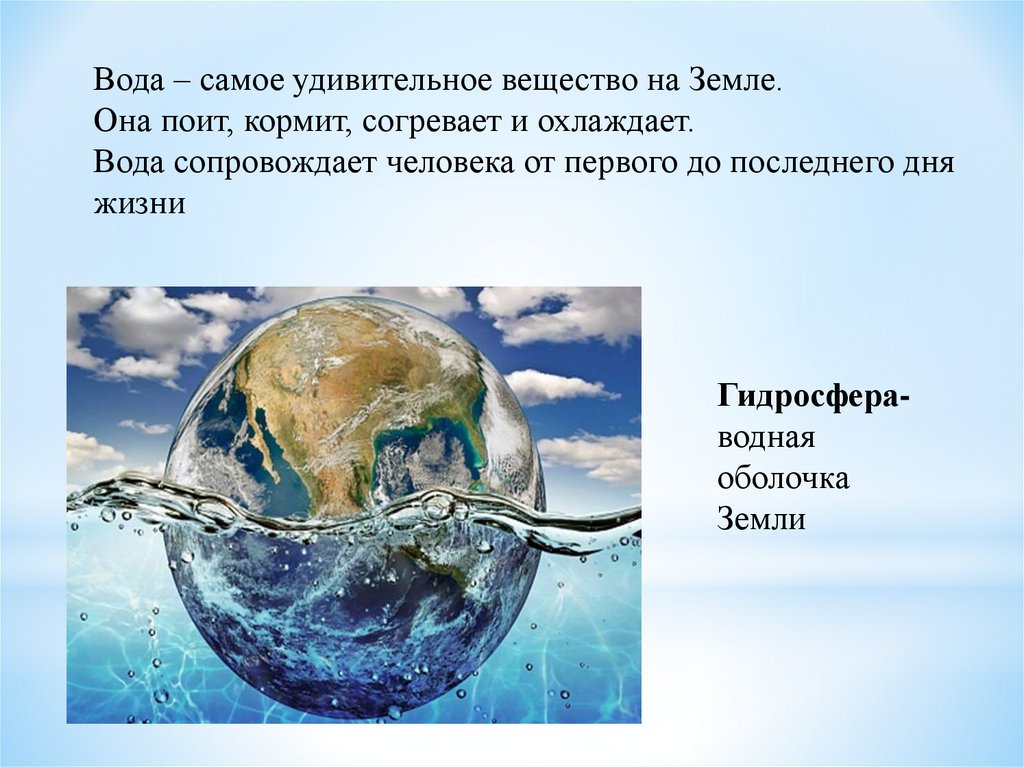 Вода – самое удивительное вещество на Земле.
Она поит, кормит, согревает и охлаждает.
Вода сопровождает человека от первого до последнего дня жизни

Гидросфера- водная оболочка Земли